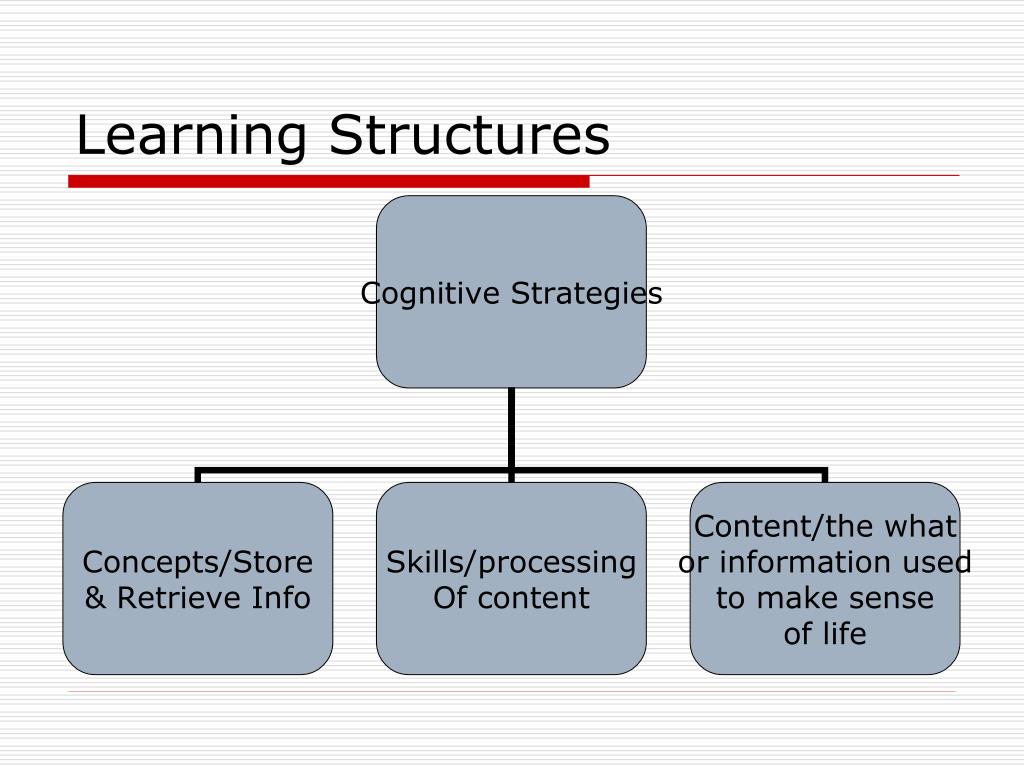 Learning Structures

Cognitive Strategies

Concepts/Store & Retrieve Info

Skills/processing Of content

Content/the what or information used to make sense of life